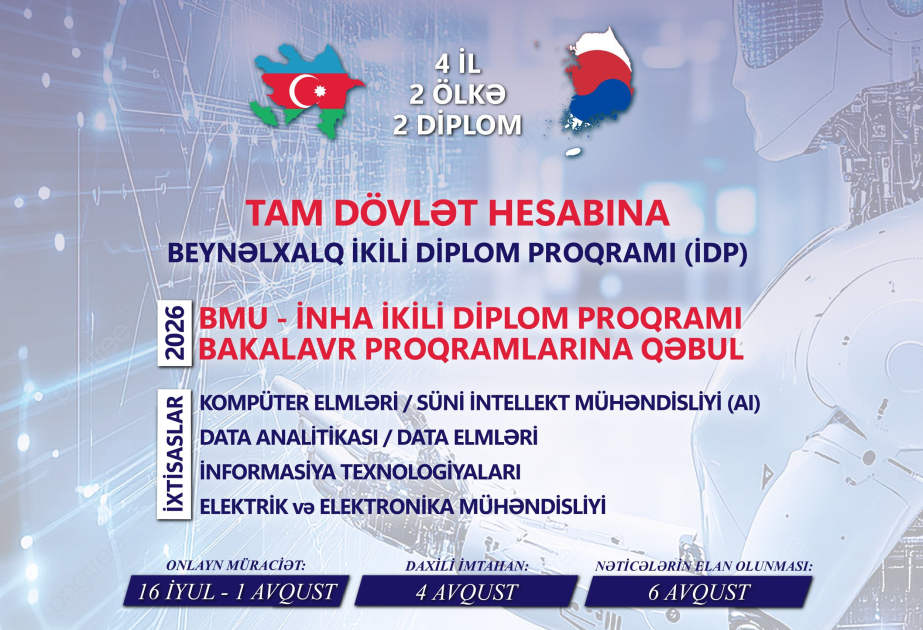 4 İL
2 ÖLKƏ
2 DİPLOM

TAM DÖVLƏT HESABINA
BEYNƏLXALQ İKİLİ DİPLOM PROQRAMI (İDP)

2026
BMU - İNHA İKİLİ DİPLOM PROQRAMI
BAKALAVR PROQRAMLARINA QƏBUL

İXTİSASLAR
KOMPÜTER ELMLƏRİ / SÜNİ İNTELLEKT MÜHƏNDİSLİYİ (AI)
DATA ANALİTİKASI / DATA ELMLƏRİ
İNFORMASİYA TEXNOLOGİYALARI
ELEKTRİK və ELEKTRONİKA MÜHƏNDİSLİYİ

ONLAYN MÜRACİƏT:
16 İYUL - 1 AVQUST

DAXİLİ İMTAHAN:
4 AVQUST

NƏTİCƏLƏRİN ELAN OLUNMASI:
6 AVQUST